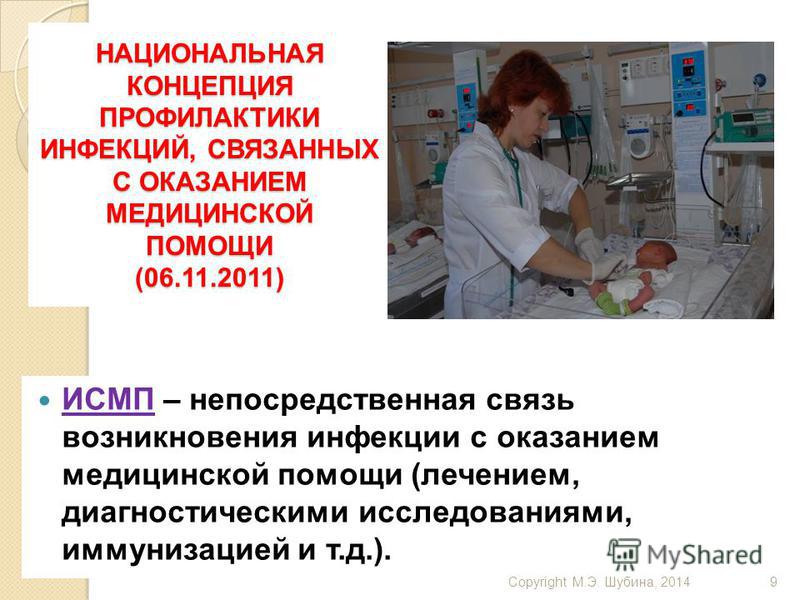 НАЦИОНАЛЬНАЯ КОНЦЕПЦИЯ ПРОФИЛАКТИКИ ИНФЕКЦИЙ, СВЯЗАННЫХ С ОКАЗАНИЕМ МЕДИЦИНСКОЙ ПОМОЩИ (06.11.2011)

ИСМП – непосредственная связь возникновения инфекции с оказанием медицинской помощи (лечением, диагностическими исследованиями, иммунизацией и т.д.).

MyShared

Copyright М.Э. Шубина, 2014 9